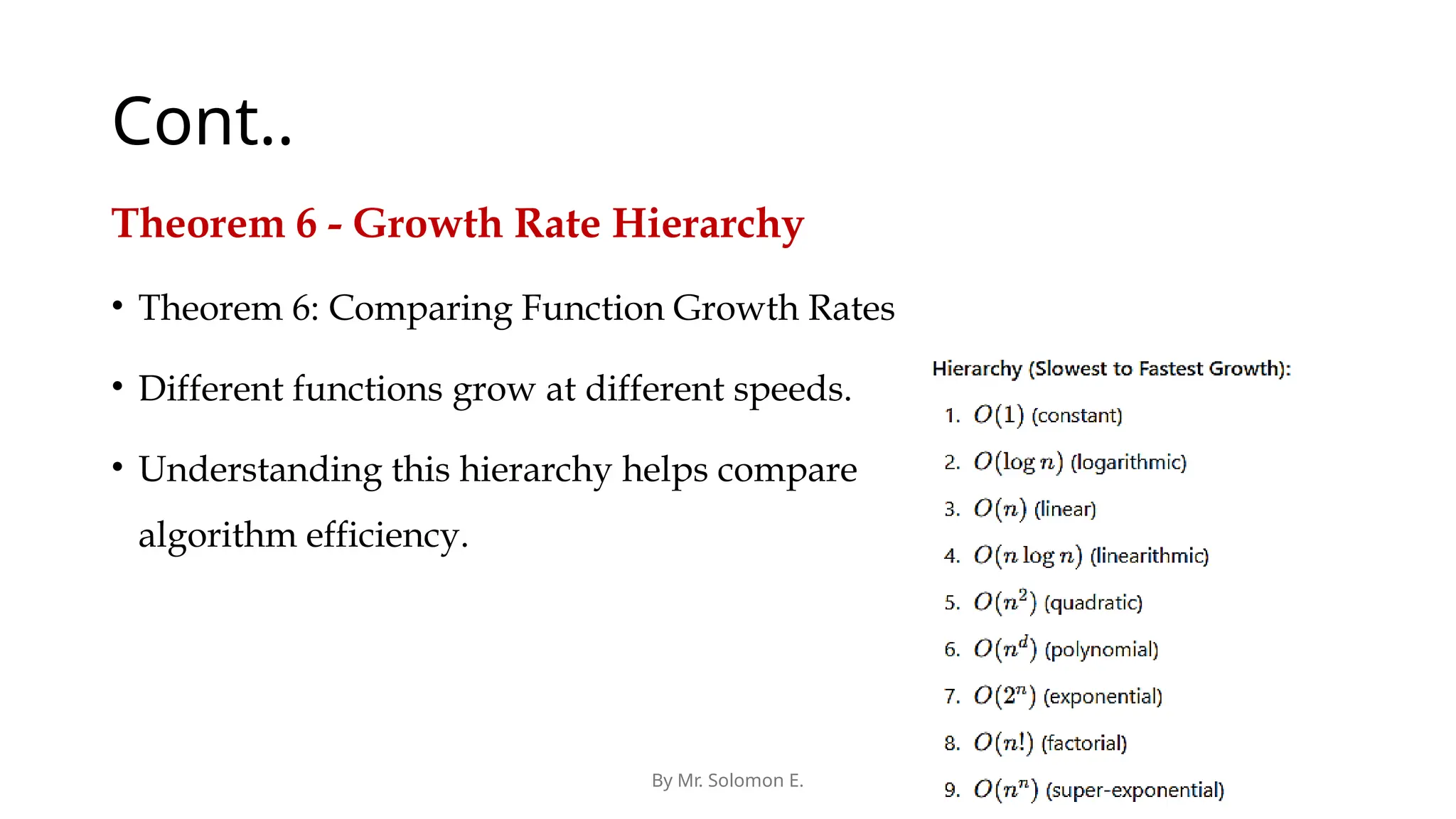 Cont..

Theorem 6 - Growth Rate Hierarchy

• Theorem 6: Comparing Function Growth Rates

• Different functions grow at different speeds.

• Understanding this hierarchy helps compare algorithm efficiency.

Hierarchy (Slowest to Fastest Growth):

1. $O(1)$ (constant)
2. $O(\log n)$ (logarithmic)
3. $O(n)$ (linear)
4. $O(n \log n)$ (linearithmic)
5. $O(n^2)$ (quadratic)
6. $O(n^d)$ (polynomial)
7. $O(2^n)$ (exponential)
8. $O(n!)$ (factorial)
9. $O(n^n)$ (super-exponential)

By Mr. Solomon E.